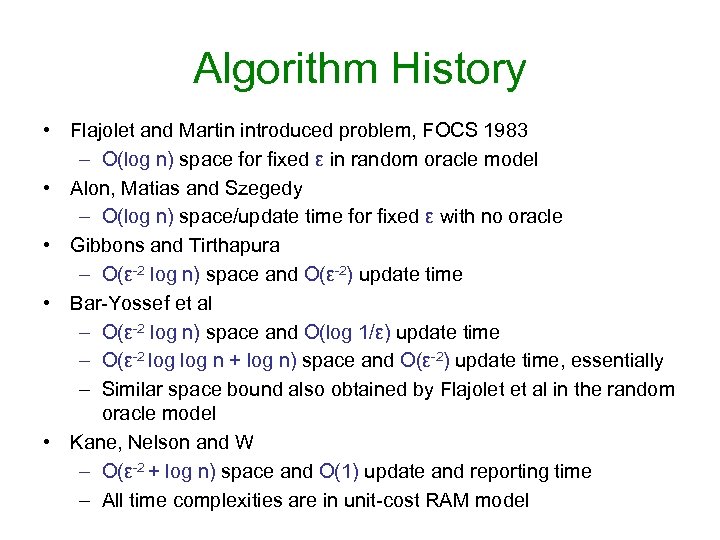 Algorithm History

• Flajolet and Martin introduced problem, FOCS 1983
  – $O(\log n)$ space for fixed $\varepsilon$ in random oracle model
• Alon, Matias and Szegedy
  – $O(\log n)$ space/update time for fixed $\varepsilon$ with no oracle
• Gibbons and Tirthapura
  – $O(\varepsilon^{-2} \log n)$ space and $O(\varepsilon^{-2})$ update time
• Bar-Yossef et al
  – $O(\varepsilon^{-2} \log n)$ space and $O(\log 1/\varepsilon)$ update time
  – $O(\varepsilon^{-2} \log \log n + \log n)$ space and $O(\varepsilon^{-2})$ update time, essentially
  – Similar space bound also obtained by Flajolet et al in the random oracle model
• Kane, Nelson and W
  – $O(\varepsilon^{-2} + \log n)$ space and $O(1)$ update and reporting time
  – All time complexities are in unit-cost RAM model